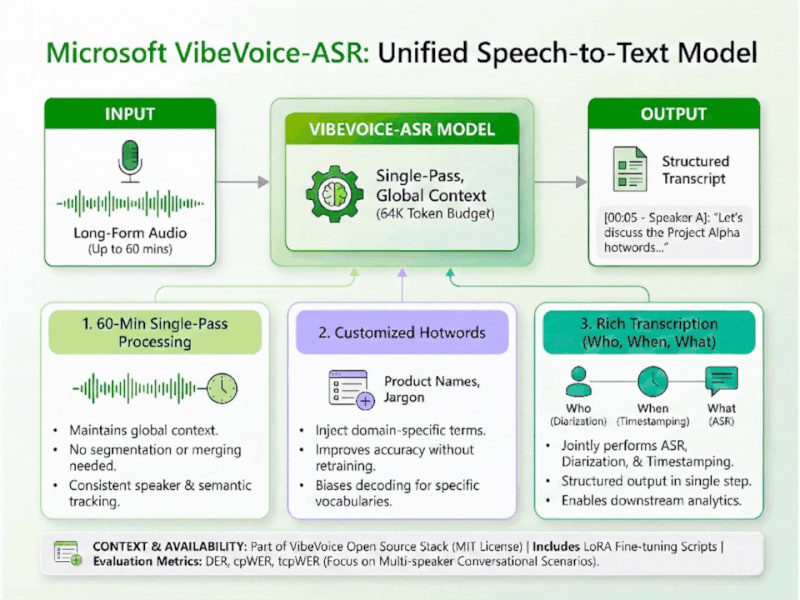 Microsoft VibeVoice-ASR: Unified Speech-to-Text Model

INPUT

Long-Form Audio
(Up to 60 mins)

VIBEVOICE-ASR MODEL

Single-Pass, Global Context
(64K Token Budget)

OUTPUT

Structured Transcript

[00:05 - Speaker A]: "Let's discuss the Project Alpha hotwords..."

1. 60-Min Single-Pass Processing

• Maintains global context.
• No segmentation or merging needed.
• Consistent speaker & semantic tracking.

2. Customized Hotwords

Product Names, Jargon

• Inject domain-specific terms.
• Improves accuracy without retraining.
• Biases decoding for specific vocabularies.

3. Rich Transcription (Who, When, What)

Who (Diarization)
When (Timestamping)
What (ASR)

• Jointly performs ASR, Diarization, & Timestamping.
• Structured output in single step.
• Enables downstream analytics.

CONTEXT & AVAILABILITY: Part of VibeVoice Open Source Stack (MIT License) | Includes LoRA Fine-tuning Scripts | Evaluation Metrics: DER, cpWER, tcpWER (Focus on Multi-speaker Conversational Scenarios).